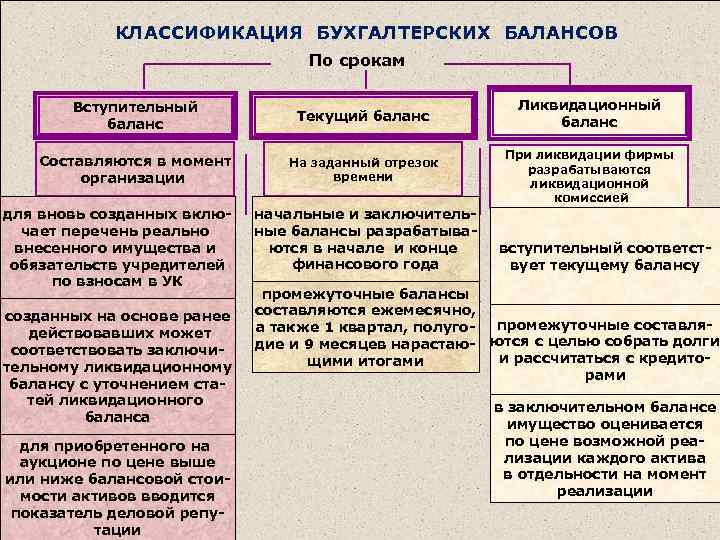 КЛАССИФИКАЦИЯ БУХГАЛТЕРСКИХ БАЛАНСОВ

По срокам

Вступительный баланс

Составляются в момент организации

для вновь созданных включает перечень реально внесенного имущества и обязательств учредителей по взносам в УК

созданных на основе ранее действовавших может соответствовать заключительному ликвидационному балансу с уточнением статей ликвидационного баланса

для приобретенного на аукционе по цене выше или ниже балансовой стоимости активов вводится показатель деловой репутации

Текущий баланс

На заданный отрезок времени

начальные и заключительные балансы разрабатываются в начале и конце финансового года

промежуточные балансы составляются ежемесячно, а также 1 квартал, полугодие и 9 месяцев нарастающими итогами

Ликвидационный баланс

При ликвидации фирмы разрабатываются ликвидационной комиссией

вступительный соответствует текущему балансу

промежуточные составляются с целью собрать долги и рассчитаться с кредиторами

в заключительном балансе имущество оценивается по цене возможной реализации каждого актива в отдельности на момент реализации